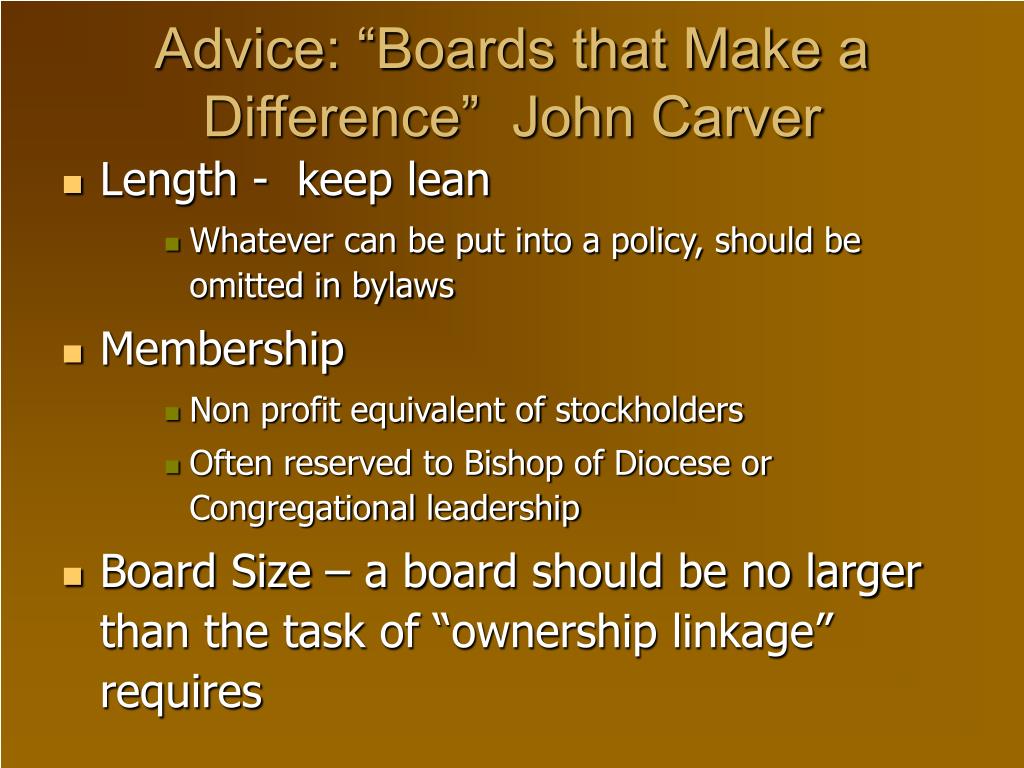 Advice: “Boards that Make a Difference” John Carver

Length - keep lean

Whatever can be put into a policy, should be omitted in bylaws

Membership

Non profit equivalent of stockholders

Often reserved to Bishop of Diocese or Congregational leadership

Board Size – a board should be no larger than the task of “ownership linkage” requires